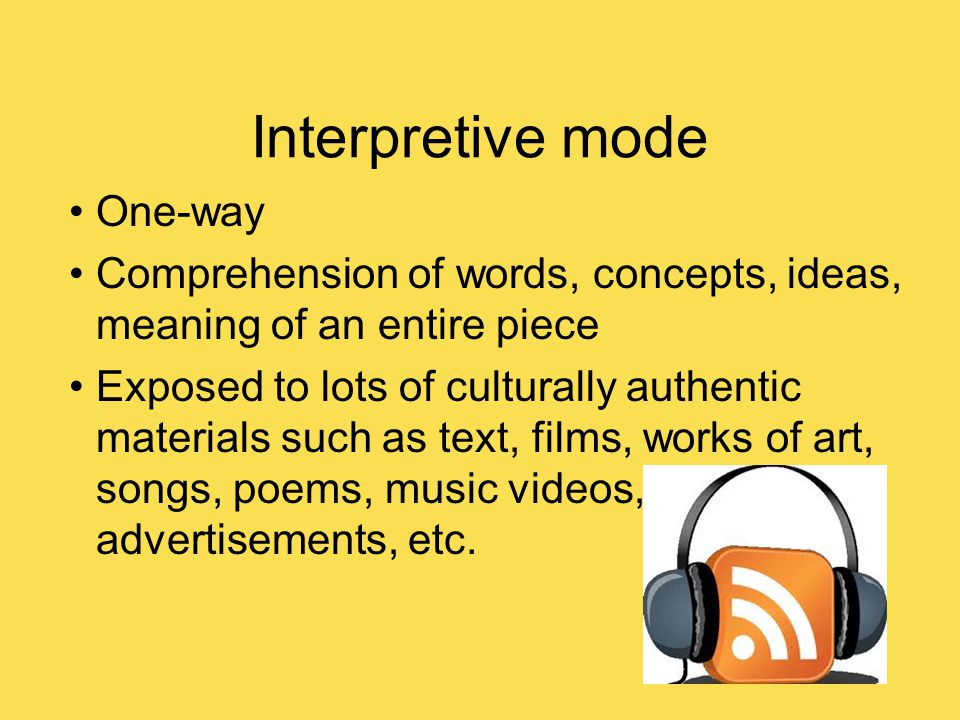 Interpretive mode

• One-way
• Comprehension of words, concepts, ideas, meaning of an entire piece
• Exposed to lots of culturally authentic materials such as text, films, works of art, songs, poems, music videos, advertisements, etc.